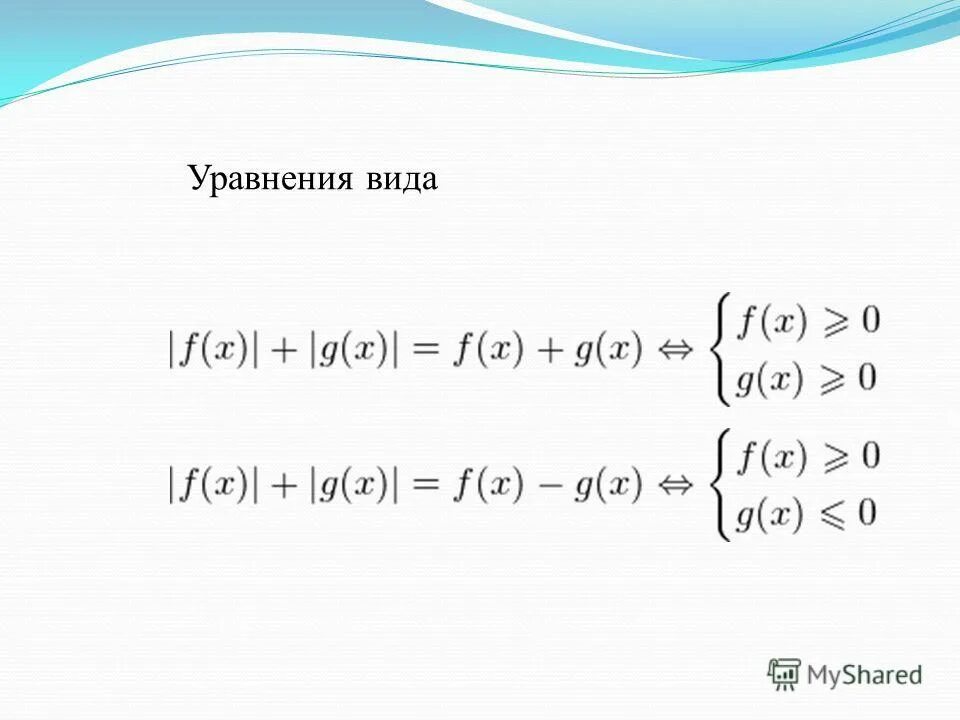 Уравнения вида

$|f(x)| + |g(x)| = f(x) + g(x) \Leftrightarrow \begin{cases} f(x) \geqslant 0 \\ g(x) \geqslant 0 \end{cases}$

$|f(x)| + |g(x)| = f(x) - g(x) \Leftrightarrow \begin{cases} f(x) \geqslant 0 \\ g(x) \leqslant 0 \end{cases}$

MyShared